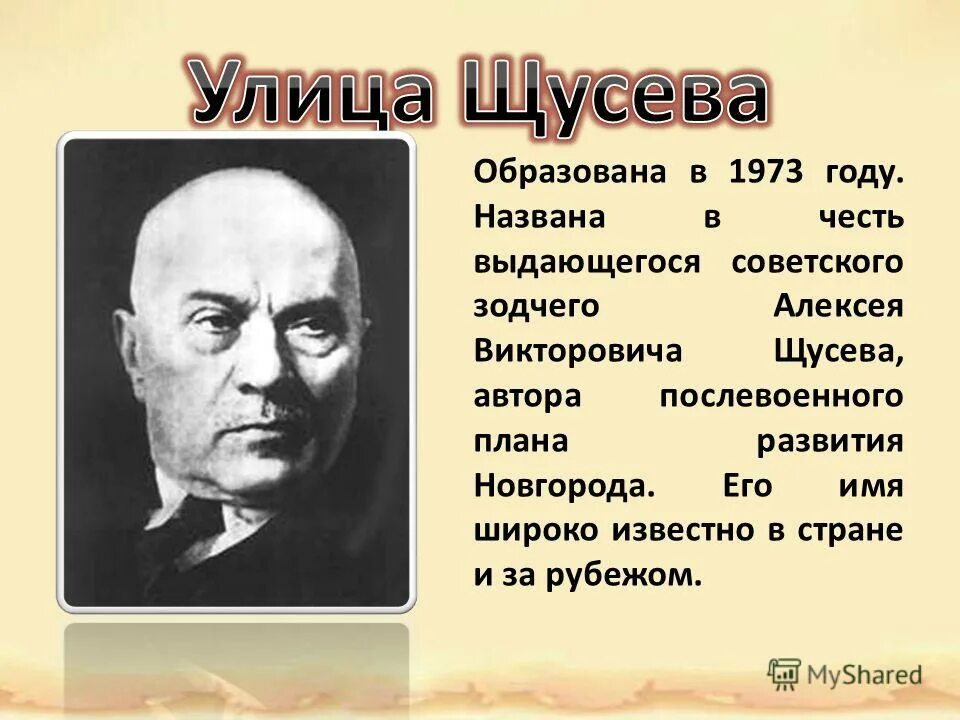 Улица Щусева

Образована в 1973 году. Названа в честь выдающегося советского зодчего Алексея Викторовича Щусева, автора послевоенного плана развития Новгорода. Его имя широко известно в стране и за рубежом.

MyShared